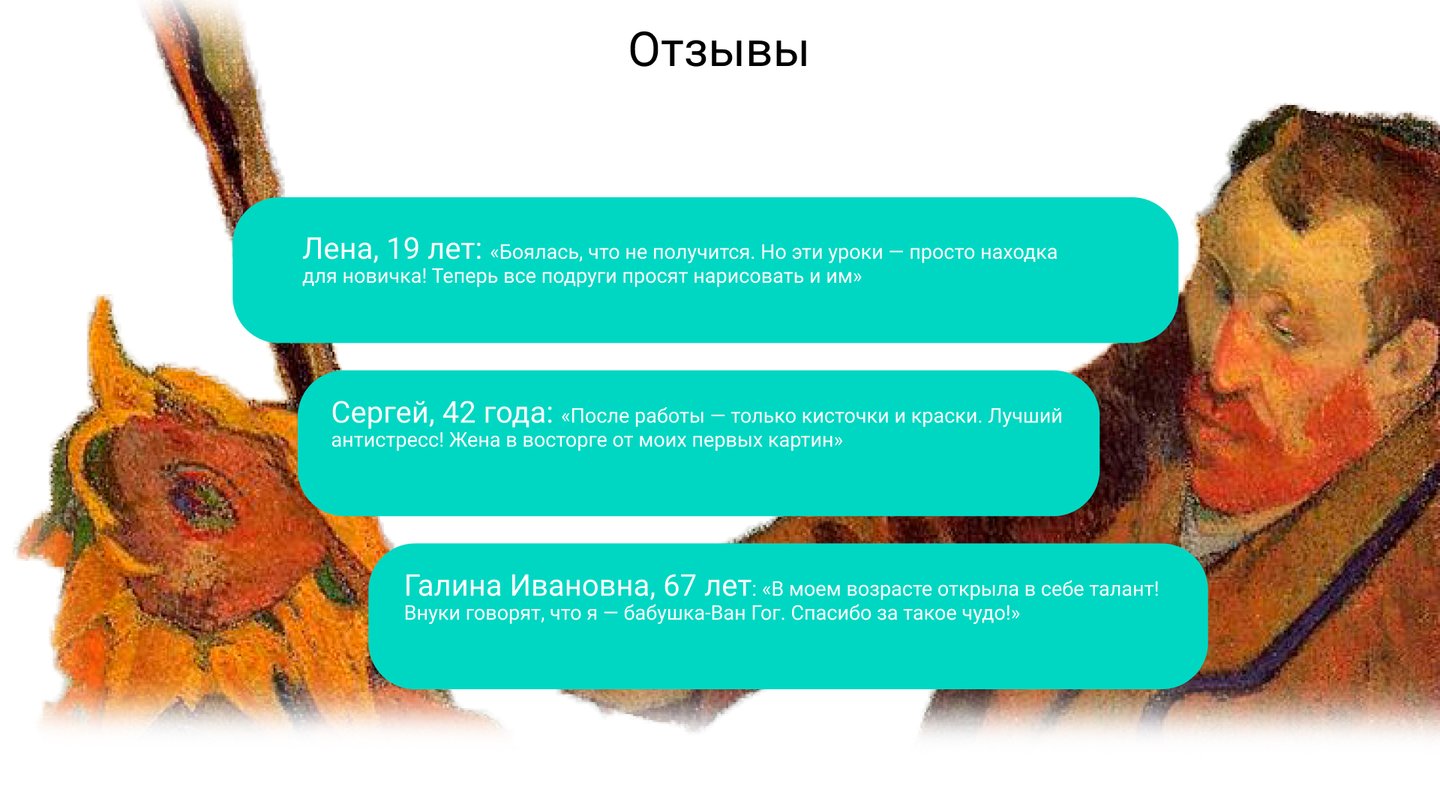 Отзывы

Лена, 19 лет: «Боялась, что не получится. Но эти уроки — просто находка для новичка! Теперь все подруги просят нарисовать и им»

Сергей, 42 года: «После работы — только кисточки и краски. Лучший антистресс! Жена в восторге от моих первых картин»

Галина Ивановна, 67 лет: «В моем возрасте открыла в себе талант! Внуки говорят, что я — бабушка-Ван Гог. Спасибо за такое чудо!»